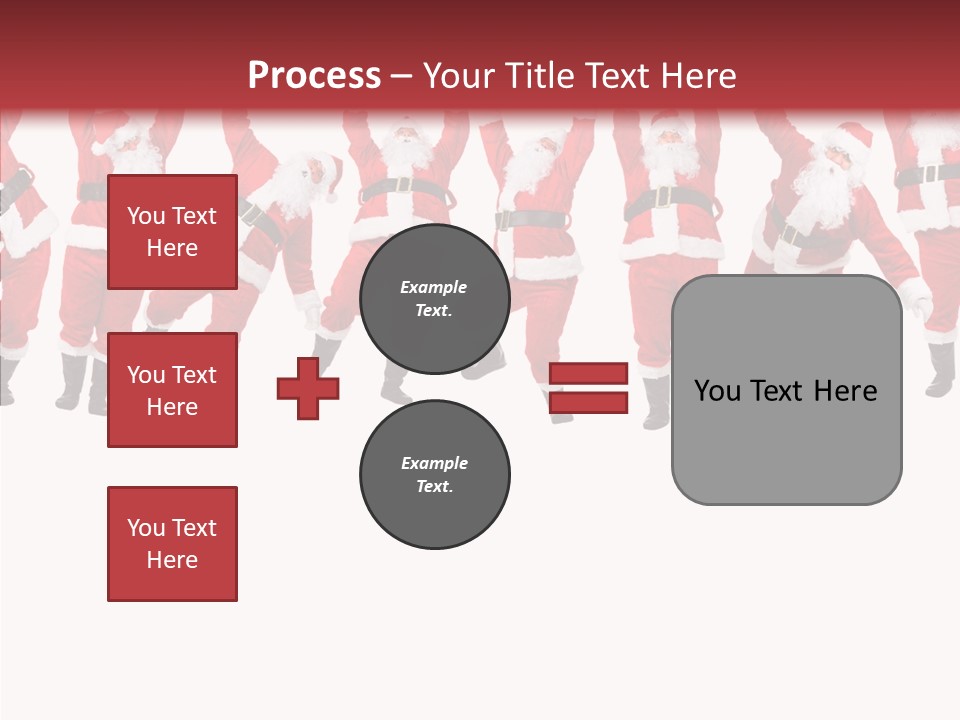 Process – Your Title Text Here

You Text Here

You Text Here

You Text Here

Example Text.

Example Text.

You Text Here